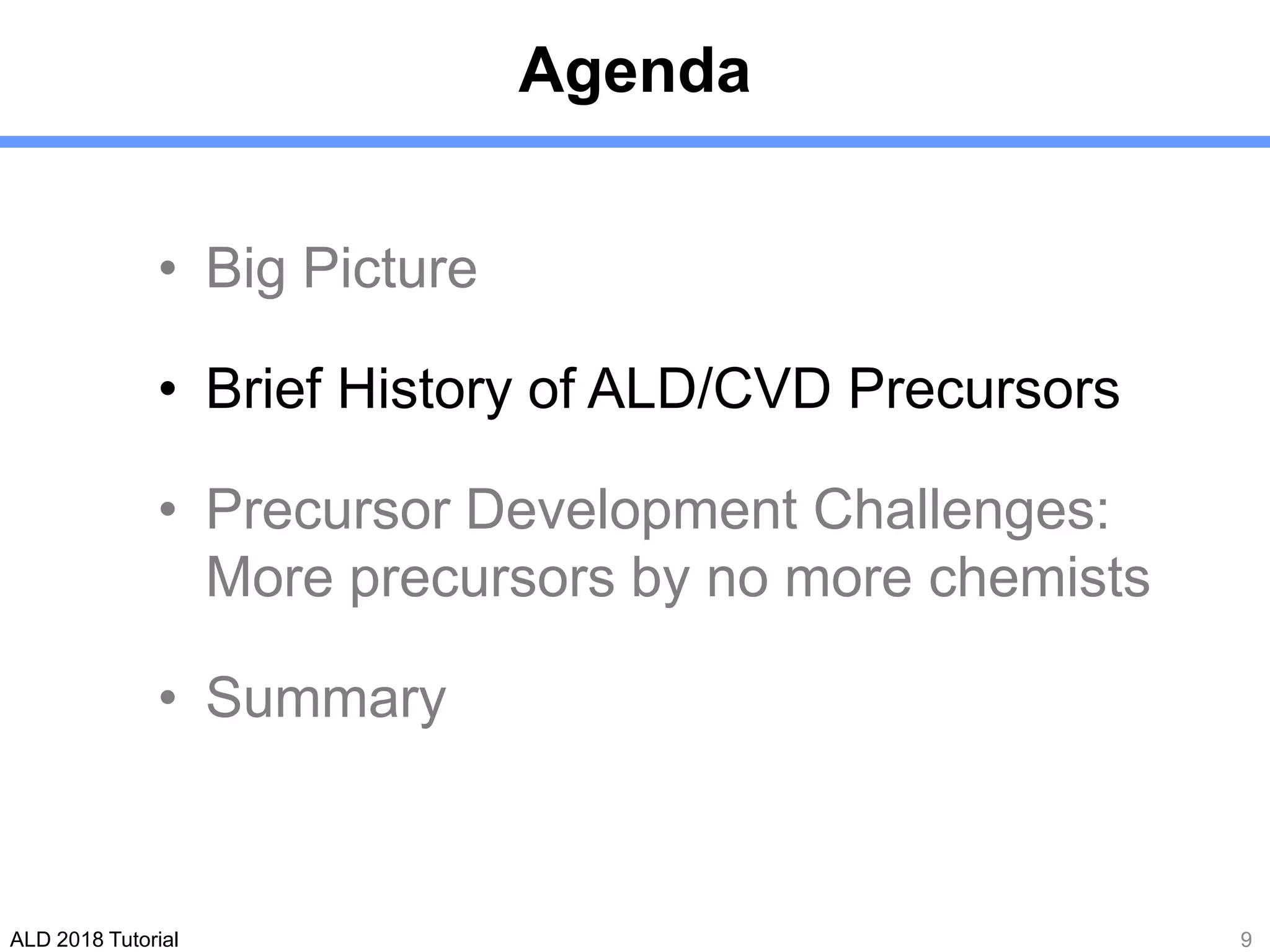 Agenda

• Big Picture

• Brief History of ALD/CVD Precursors

• Precursor Development Challenges: More precursors by no more chemists

• Summary

ALD 2018 Tutorial

9